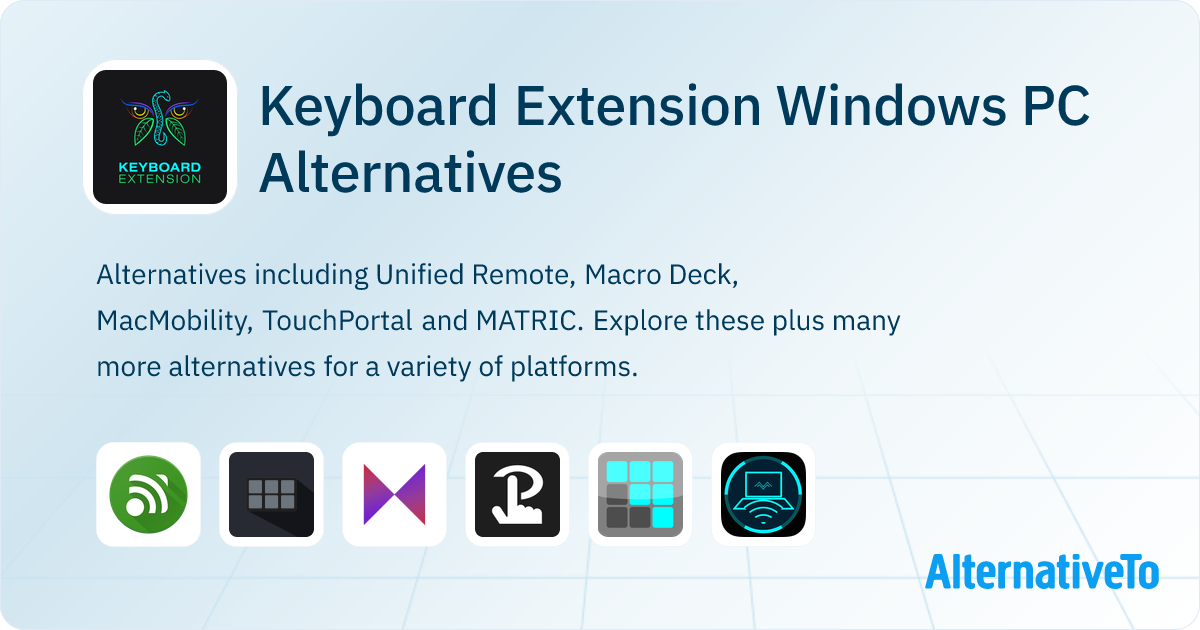 KEYBOARD EXTENSION

Keyboard Extension Windows PC Alternatives

Alternatives including Unified Remote, Macro Deck, MacMobility, TouchPortal and MATRIC. Explore these plus many more alternatives for a variety of platforms.

AlternativeTo